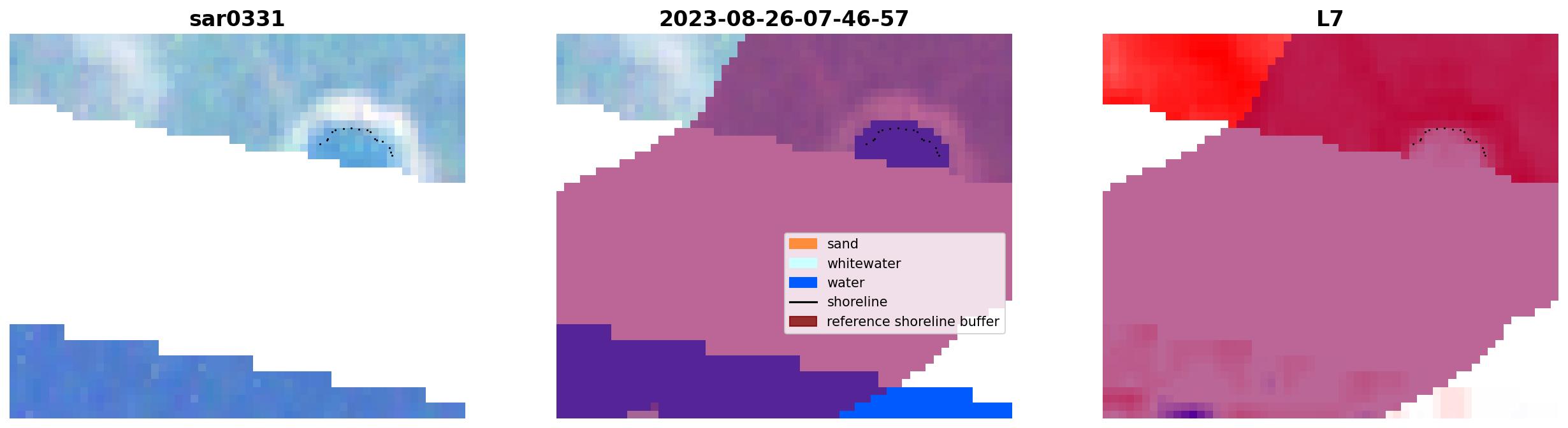 sar0331

2023-08-26-07-46-57

sand
whitewater
water
shoreline
reference shoreline buffer

L7